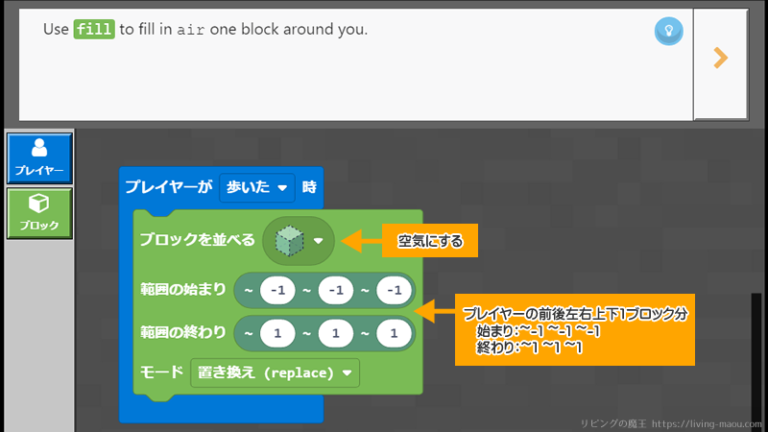 Use fill to fill in air one block around you.

プレイヤー

ブロック

プレイヤーが 歩いた 時

ブロックを並べる

空気にする

範囲の始まり ~ -1 ~ -1 ~ -1

範囲の終わり ~ 1 ~ 1 ~ 1

プレイヤーの前後左右上下1ブロック分
始まり:~-1 ~-1 ~-1
終わり:~1 ~1 ~1

モード 置き換え (replace)

リビングの魔王 https://living-maou.com